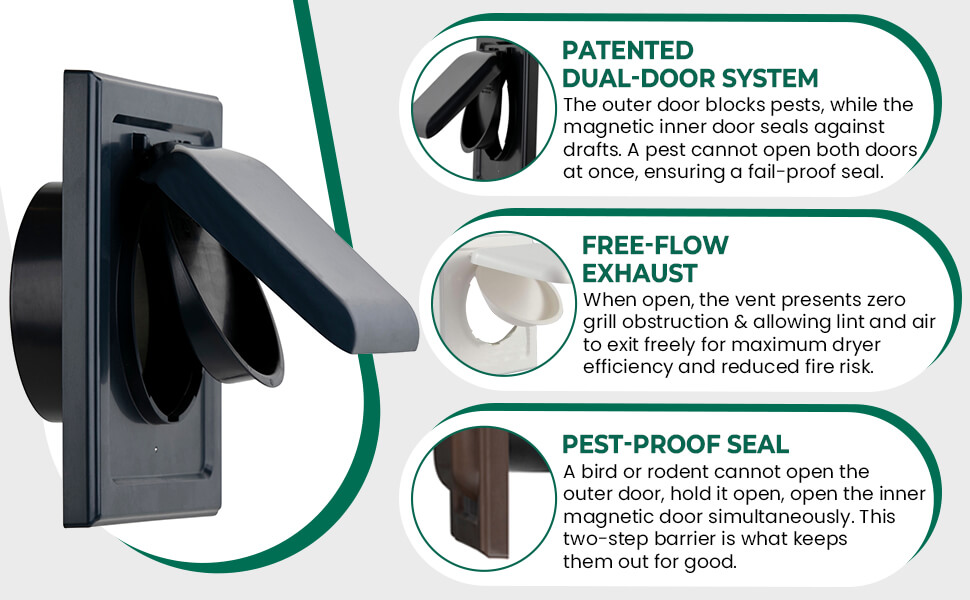 PATENTED DUAL-DOOR SYSTEM
The outer door blocks pests, while the magnetic inner door seals against drafts. A pest cannot open both doors at once, ensuring a fail-proof seal.

FREE-FLOW EXHAUST
When open, the vent presents zero grill obstruction & allowing lint and air to exit freely for maximum dryer efficiency and reduced fire risk.

PEST-PROOF SEAL
A bird or rodent cannot open the outer door, hold it open, open the inner magnetic door simultaneously. This two-step barrier is what keeps them out for good.